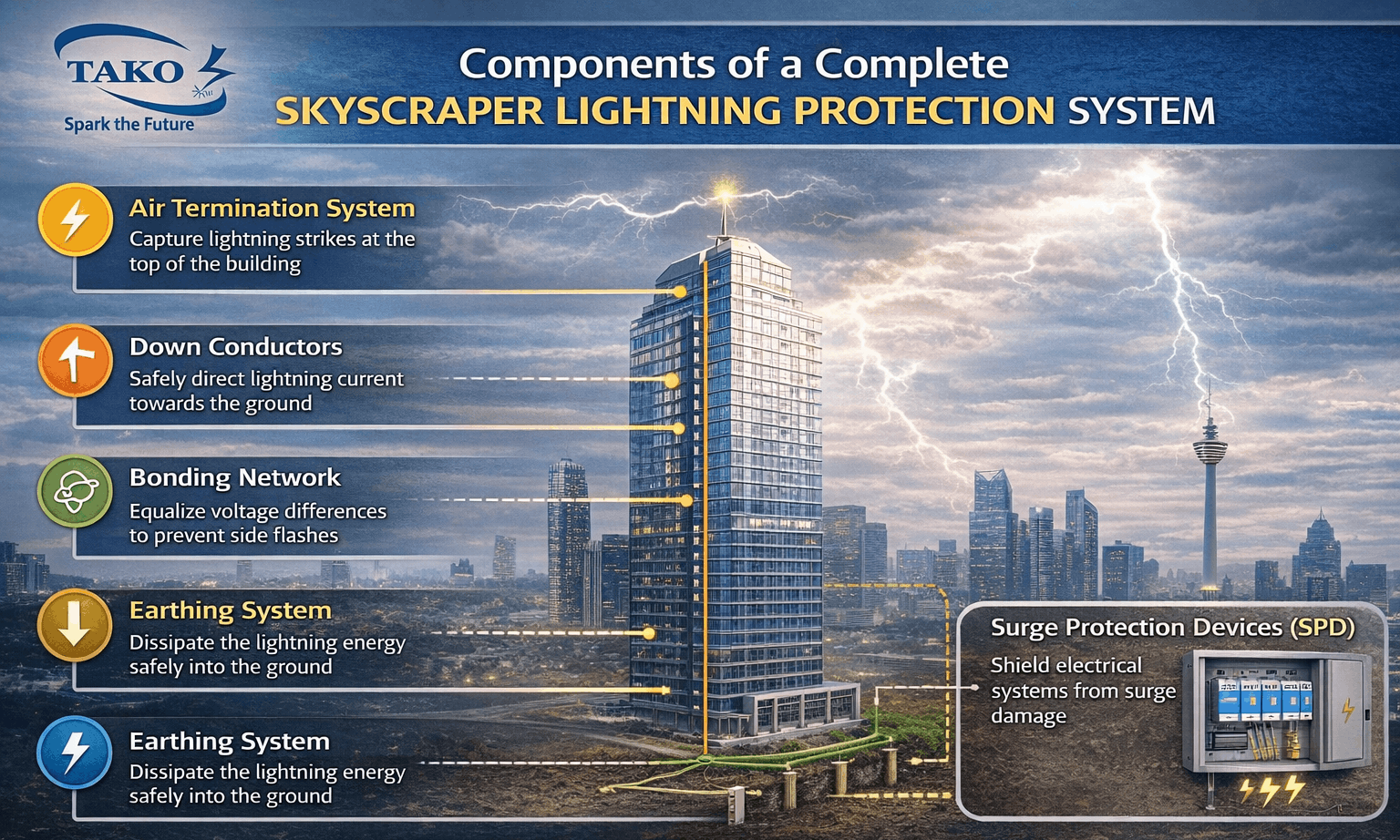 TAKO
Spark the Future

Components of a Complete
SKYSCRAPER LIGHTNING PROTECTION SYSTEM

Air Termination System
Capture lightning strikes at the top of the building

Down Conductors
Safely direct lightning current towards the ground

Bonding Network
Equalize voltage differences to prevent side flashes

Earthing System
Dissipate the lightning energy safely into the ground

Earthing System
Dissipate the lightning energy safely into the ground

Surge Protection Devices (SPD)
Shield electrical systems from surge damage